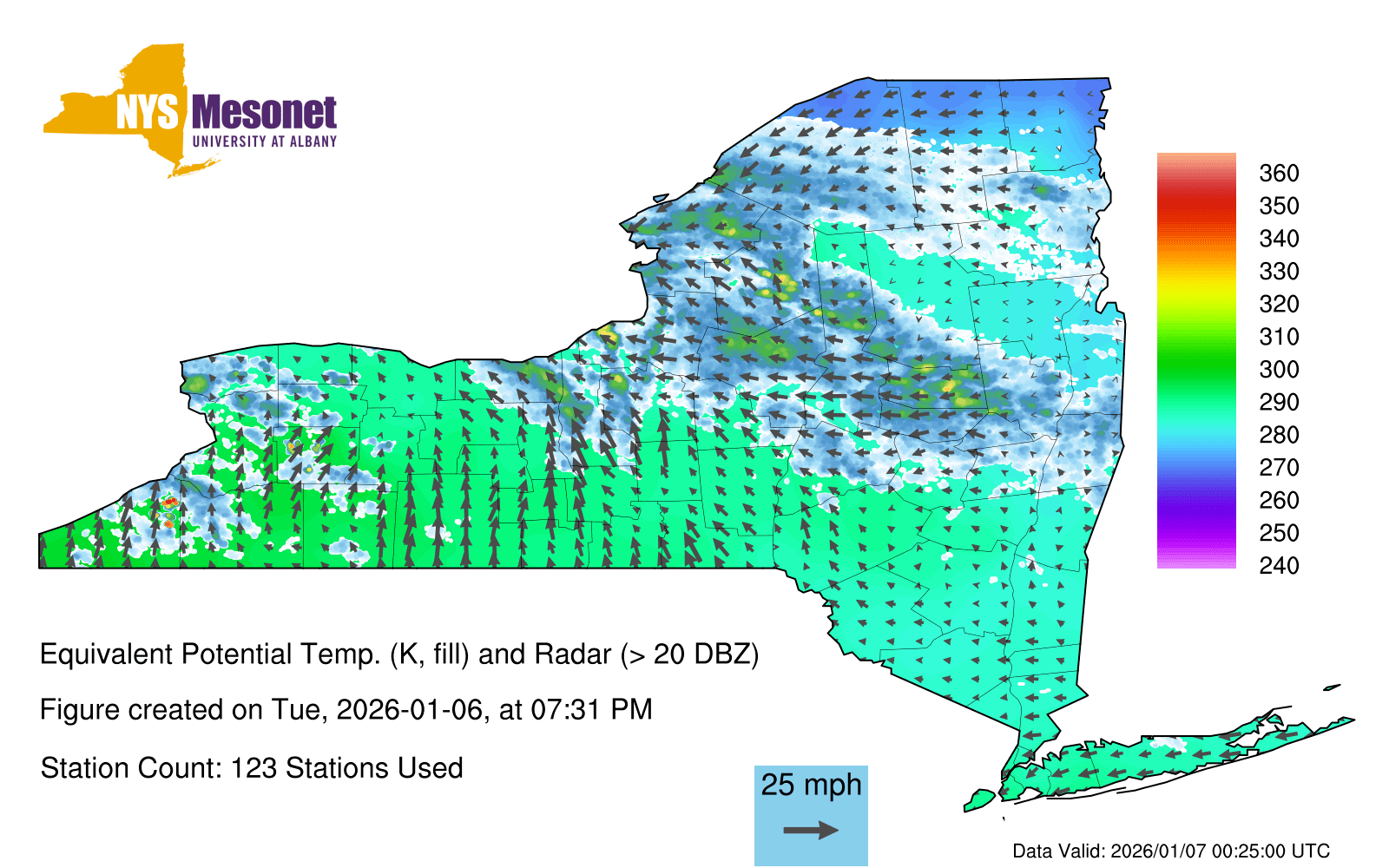 NYS Mesonet
UNIVERSITY AT ALBANY

360
350
340
330
320
310
300
290
280
270
260
250
240

Equivalent Potential Temp. (K, fill) and Radar (> 20 DBZ)

Figure created on Tue, 2026-01-06, at 07:31 PM

Station Count: 123 Stations Used

25 mph

Data Valid: 2026/01/07 00:25:00 UTC